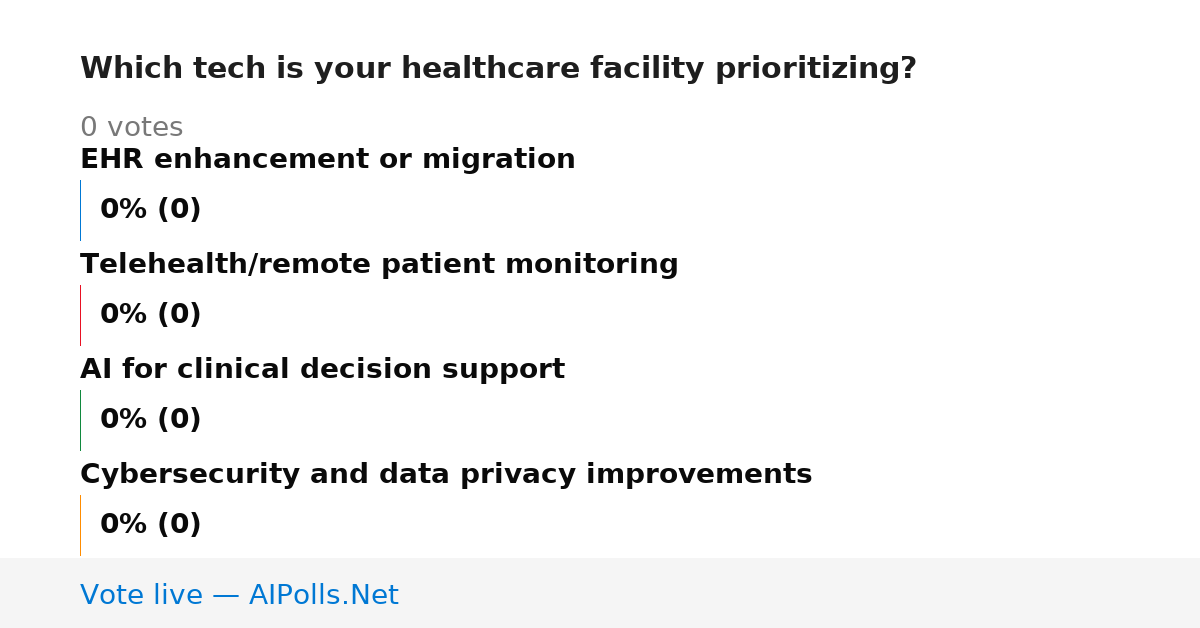 Which tech is your healthcare facility prioritizing?

0 votes

EHR enhancement or migration

0% (0)

Telehealth/remote patient monitoring

0% (0)

AI for clinical decision support

0% (0)

Cybersecurity and data privacy improvements

0% (0)

Vote live — AIPolls.Net